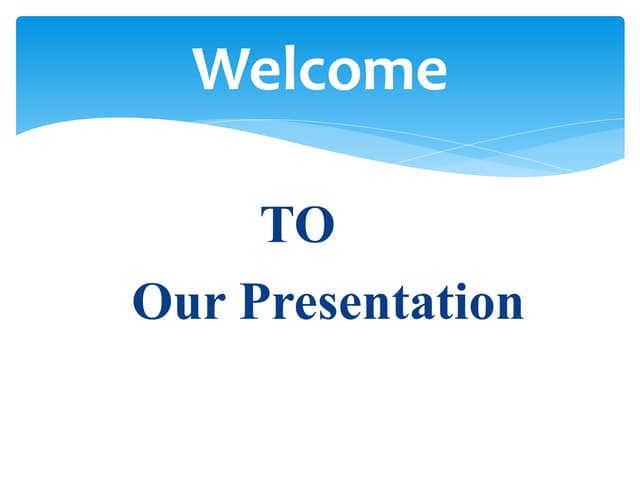 Welcome

TO

Our Presentation